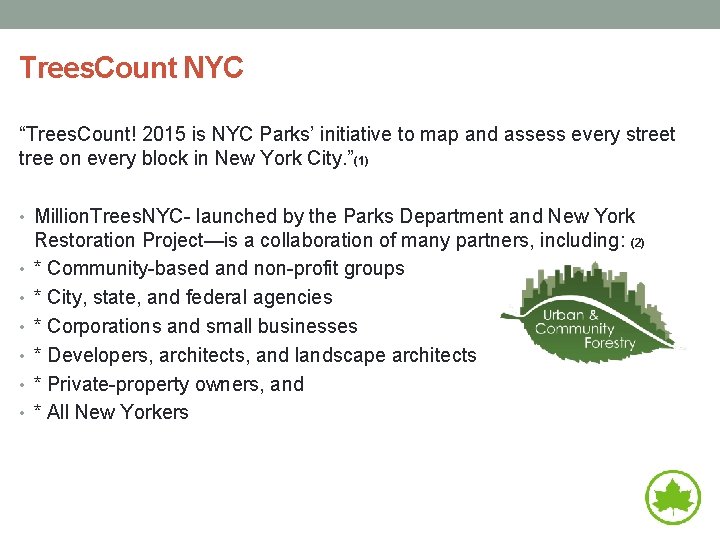 TreesCount NYC

“TreesCount! 2015 is NYC Parks’ initiative to map and assess every street tree on every block in New York City.”(1)

• MillionTreesNYC- launched by the Parks Department and New York Restoration Project—is a collaboration of many partners, including: (2)
• * Community-based and non-profit groups
• * City, state, and federal agencies
• * Corporations and small businesses
• * Developers, architects, and landscape architects
• * Private-property owners, and
• * All New Yorkers

Urban & Community Forestry